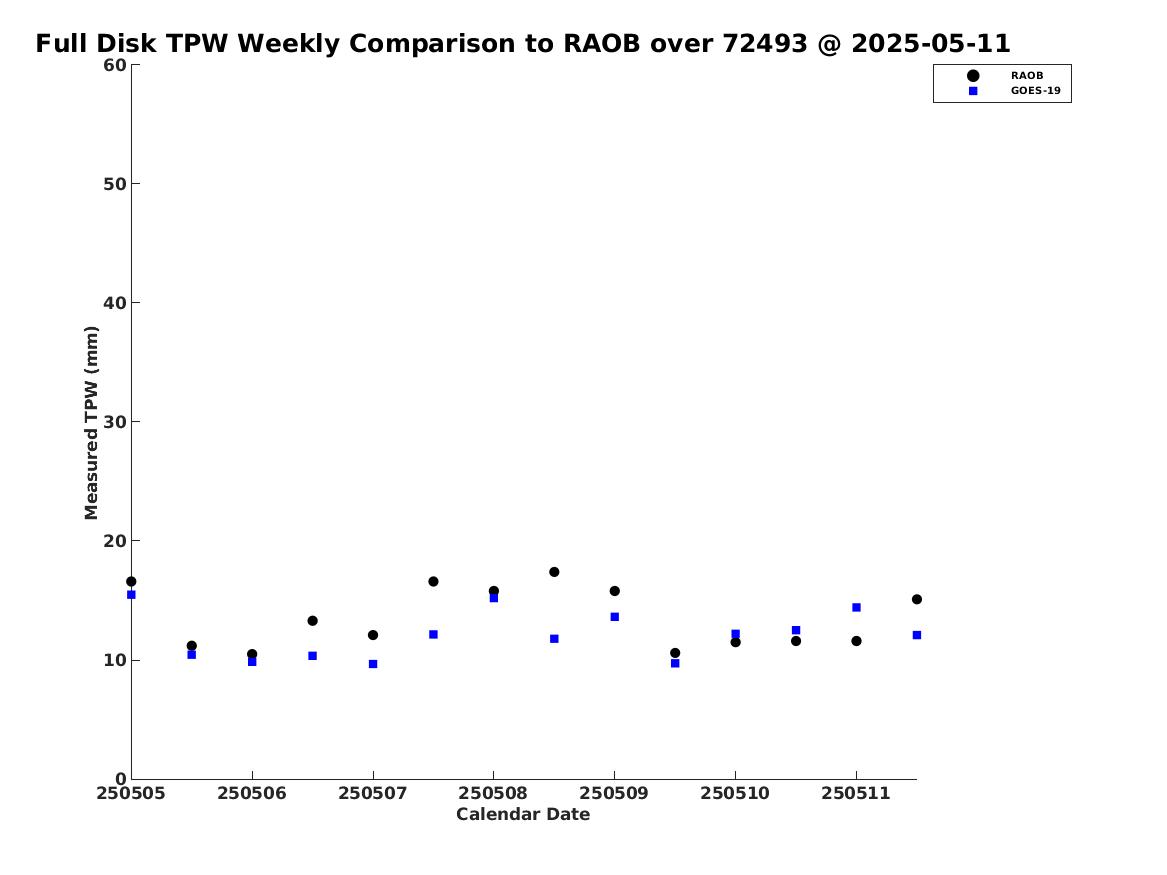 Full Disk TPW Weekly Comparison to RAOB over 72493 @ 2025-05-11

RAOB
GOES-19

Measured TPW (mm)

60
50
40
30
20
10
0

250505 250506 250507 250508 250509 250510 250511

Calendar Date